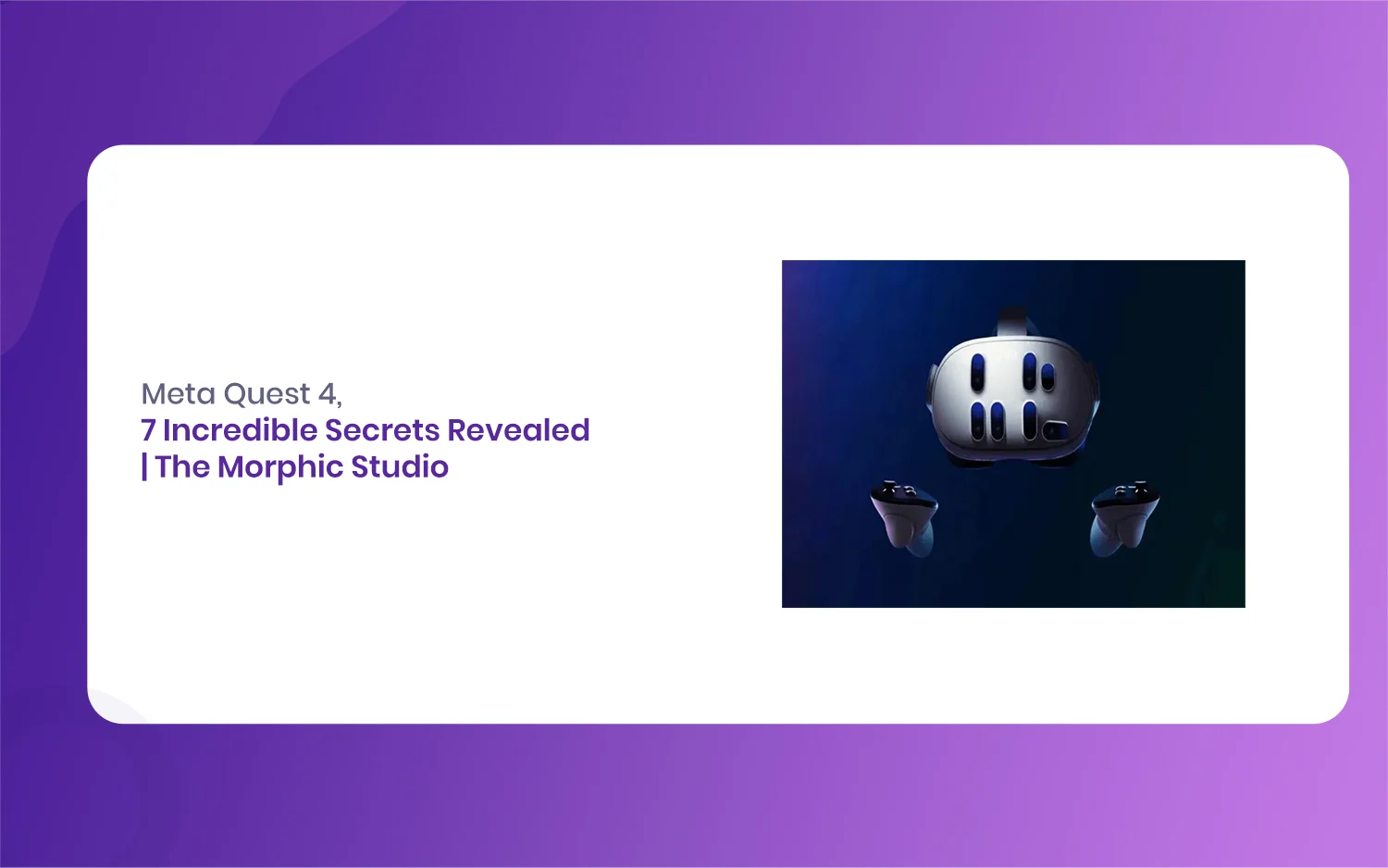 Meta Quest 4,
7 Incredible Secrets Revealed
| The Morphic Studio